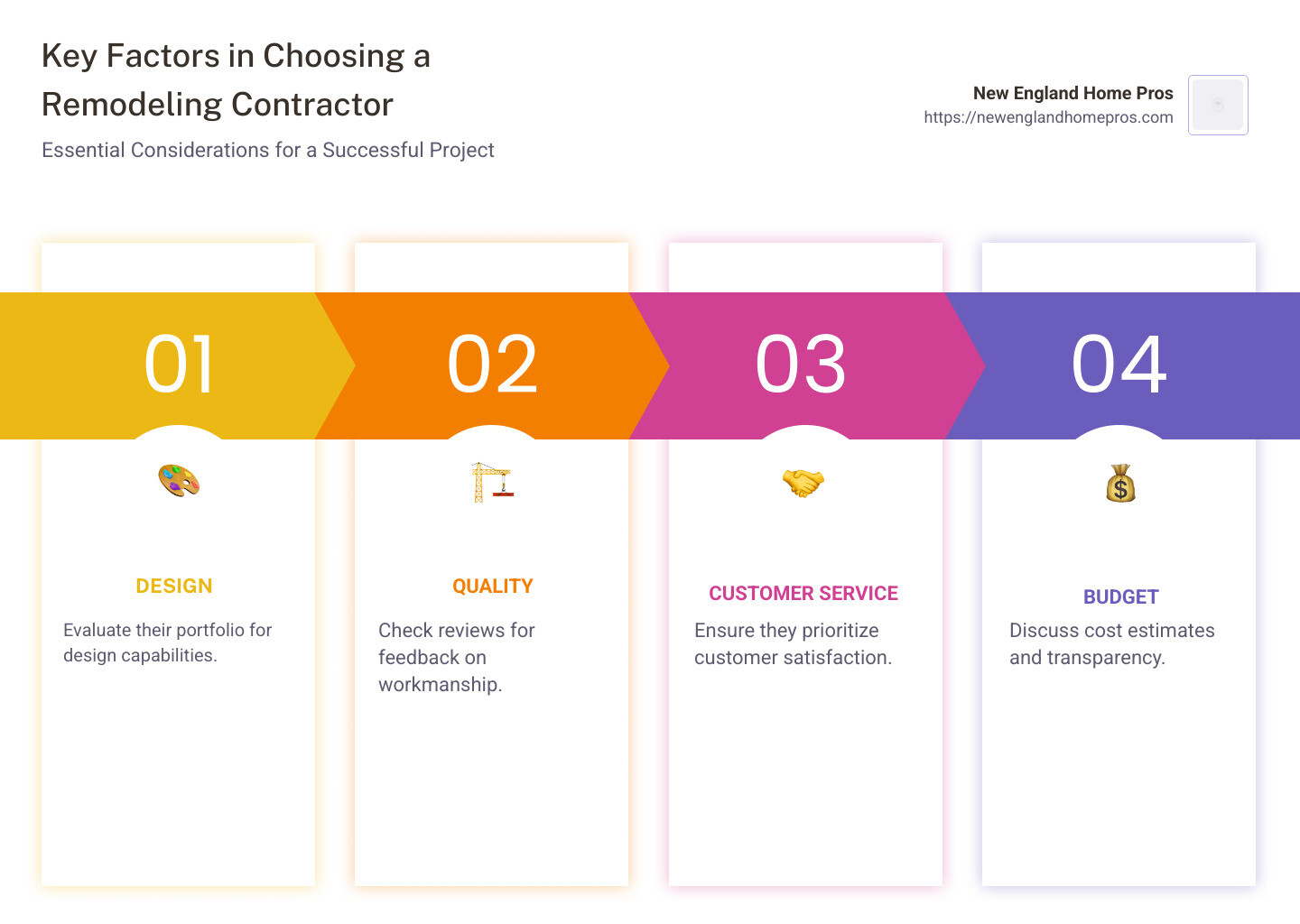 Key Factors in Choosing a Remodeling Contractor

Essential Considerations for a Successful Project

New England Home Pros
https://newenglandhomepros.com

01

DESIGN

Evaluate their portfolio for design capabilities.

02

QUALITY

Check reviews for feedback on workmanship.

03

CUSTOMER SERVICE

Ensure they prioritize customer satisfaction.

04

BUDGET

Discuss cost estimates and transparency.